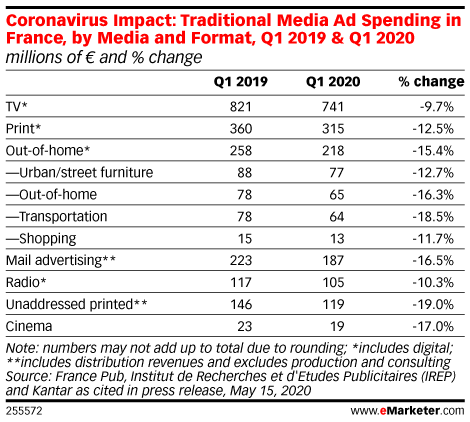 Coronavirus Impact: Traditional Media Ad Spending in France, by Media and Format, Q1 2019 & Q1 2020
millions of € and % change

| | Q1 2019 | Q1 2020 | % change |
|---|---|---|---|
| TV* | 821 | 741 | -9.7% |
| Print* | 360 | 315 | -12.5% |
| Out-of-home* | 258 | 218 | -15.4% |
| —Urban/street furniture | 88 | 77 | -12.7% |
| —Out-of-home | 78 | 65 | -16.3% |
| —Transportation | 78 | 64 | -18.5% |
| —Shopping | 15 | 13 | -11.7% |
| Mail advertising** | 223 | 187 | -16.5% |
| Radio* | 117 | 105 | -10.3% |
| Unaddressed printed** | 146 | 119 | -19.0% |
| Cinema | 23 | 19 | -17.0% |

Note: numbers may not add up to total due to rounding; *includes digital; **includes distribution revenues and excludes production and consulting
Source: France Pub, Institut de Recherches et d'Etudes Publicitaires (IREP) and Kantar as cited in press release, May 15, 2020

255572

www.eMarketer.com